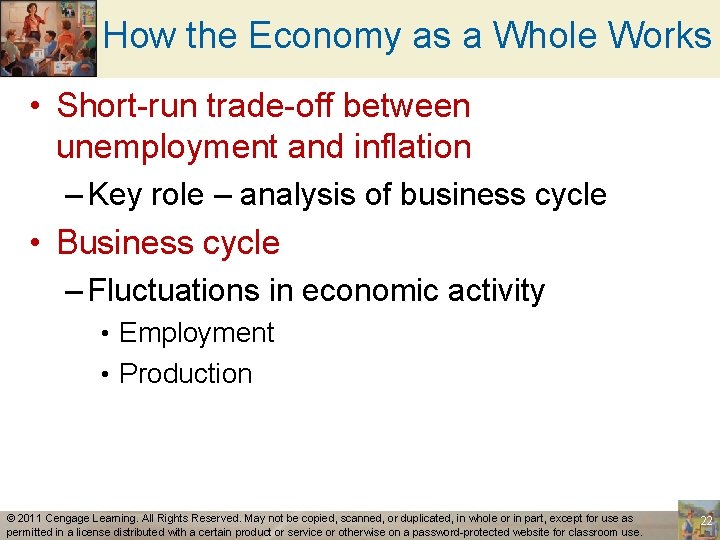 How the Economy as a Whole Works

• Short-run trade-off between unemployment and inflation
– Key role – analysis of business cycle
• Business cycle
– Fluctuations in economic activity
• Employment
• Production

© 2011 Cengage Learning. All Rights Reserved. May not be copied, scanned, or duplicated, in whole or in part, except for use as permitted in a license distributed with a certain product or service or otherwise on a password-protected website for classroom use.

22